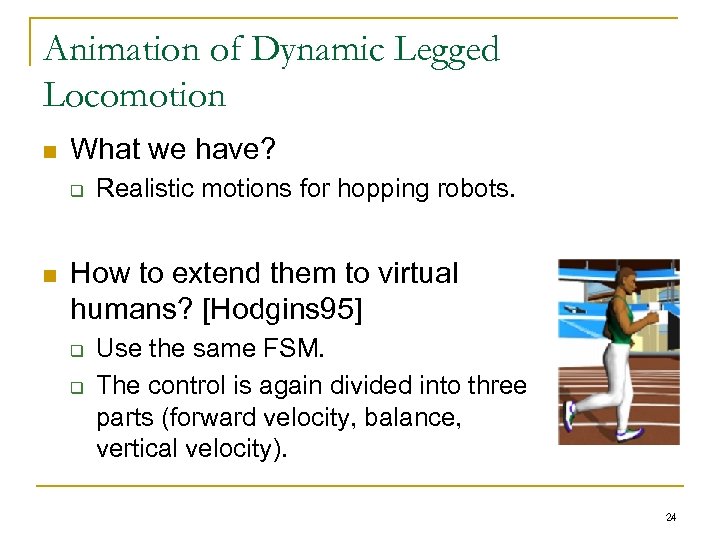 Animation of Dynamic Legged Locomotion

What we have?

Realistic motions for hopping robots.

How to extend them to virtual humans? [Hodgins95]

Use the same FSM.

The control is again divided into three parts (forward velocity, balance, vertical velocity).

24